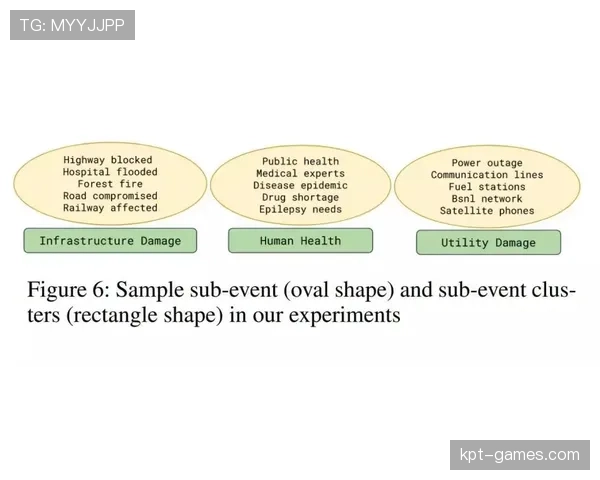 TG: MYYJJPP

Highway blocked
Hospital flooded
Forest fire
Road compromised
Railway affected

Infrastructure Damage

Public health
Medical experts
Disease epidemic
Drug shortage
Epilepsy needs

Human Health

Power outage
Communication lines
Fuel stations
Bsnl network
Satellite phones

Utility Damage

Figure 6: Sample sub-event (oval shape) and sub-event clusters (rectangle shape) in our experiments

kpt-games.com